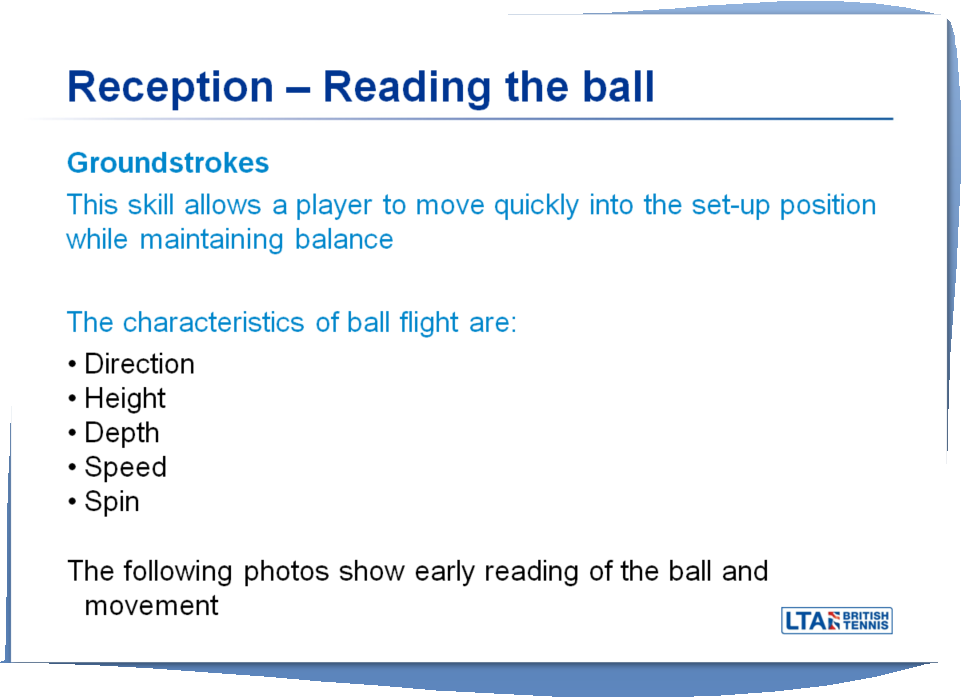 Reception – Reading the ball

Groundstrokes

This skill allows a player to move quickly into the set-up position while maintaining balance

The characteristics of ball flight are:

• Direction
• Height
• Depth
• Speed
• Spin

The following photos show early reading of the ball and movement

LTA BRITISH TENNIS